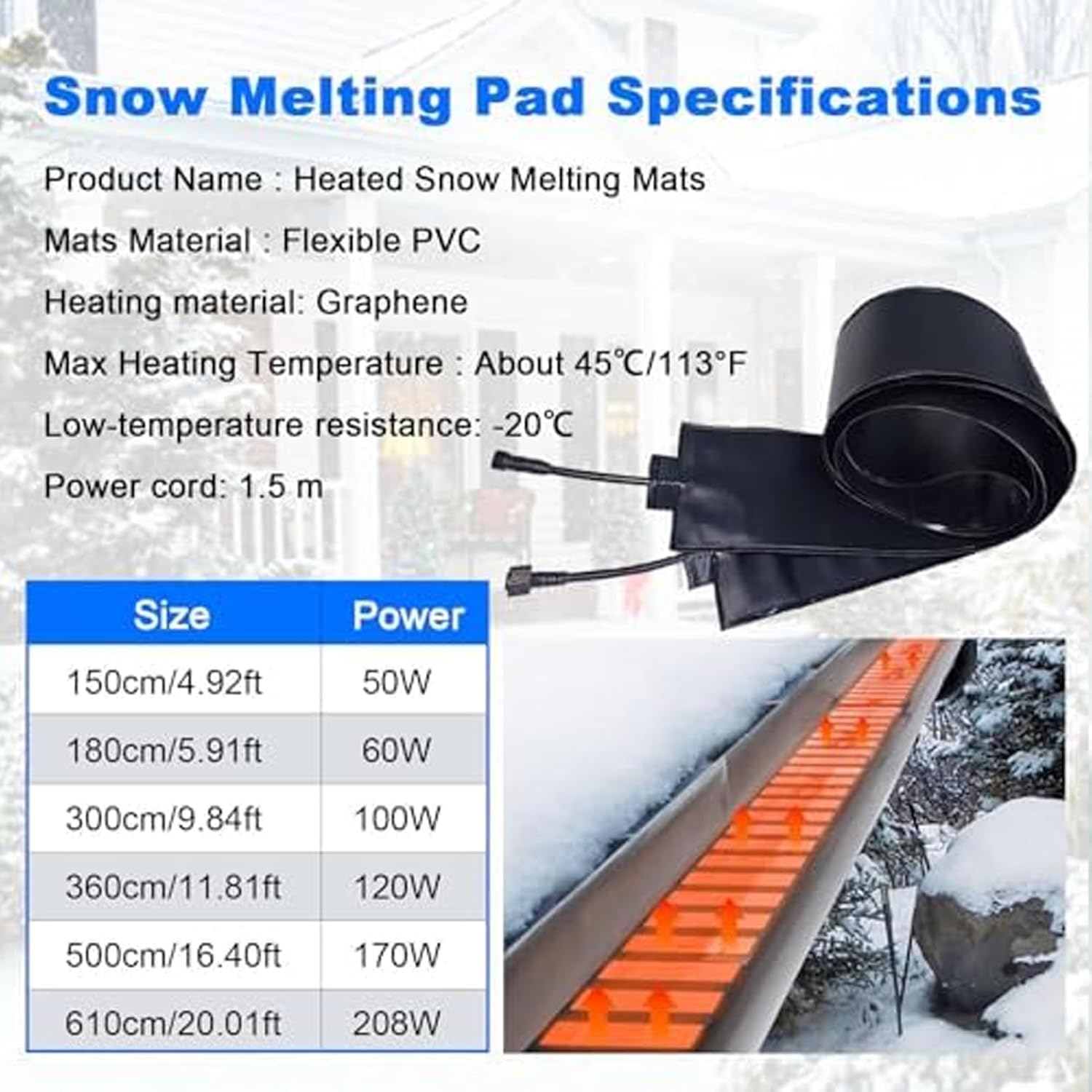 Snow Melting Pad Specifications

Product Name : Heated Snow Melting Mats

Mats Material : Flexible PVC

Heating material: Graphene

Max Heating Temperature : About 45℃/113°F

Low-temperature resistance: -20℃

Power cord: 1.5 m

| Size | Power |
|---|---|
| 150cm/4.92ft | 50W |
| 180cm/5.91ft | 60W |
| 300cm/9.84ft | 100W |
| 360cm/11.81ft | 120W |
| 500cm/16.40ft | 170W |
| 610cm/20.01ft | 208W |